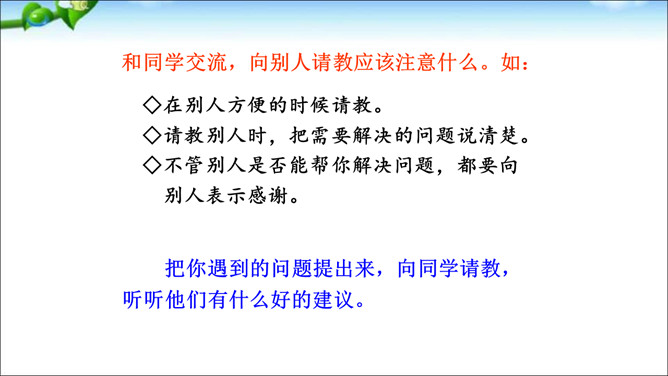 和同学交流，向别人请教应该注意什么。如：

◇在别人方便的时候请教。
◇请教别人时，把需要解决的问题说清楚。
◇不管别人是否能帮你解决问题，都要向别人表示感谢。

把你遇到的问题提出来，向同学请教，听听他们有什么好的建议。